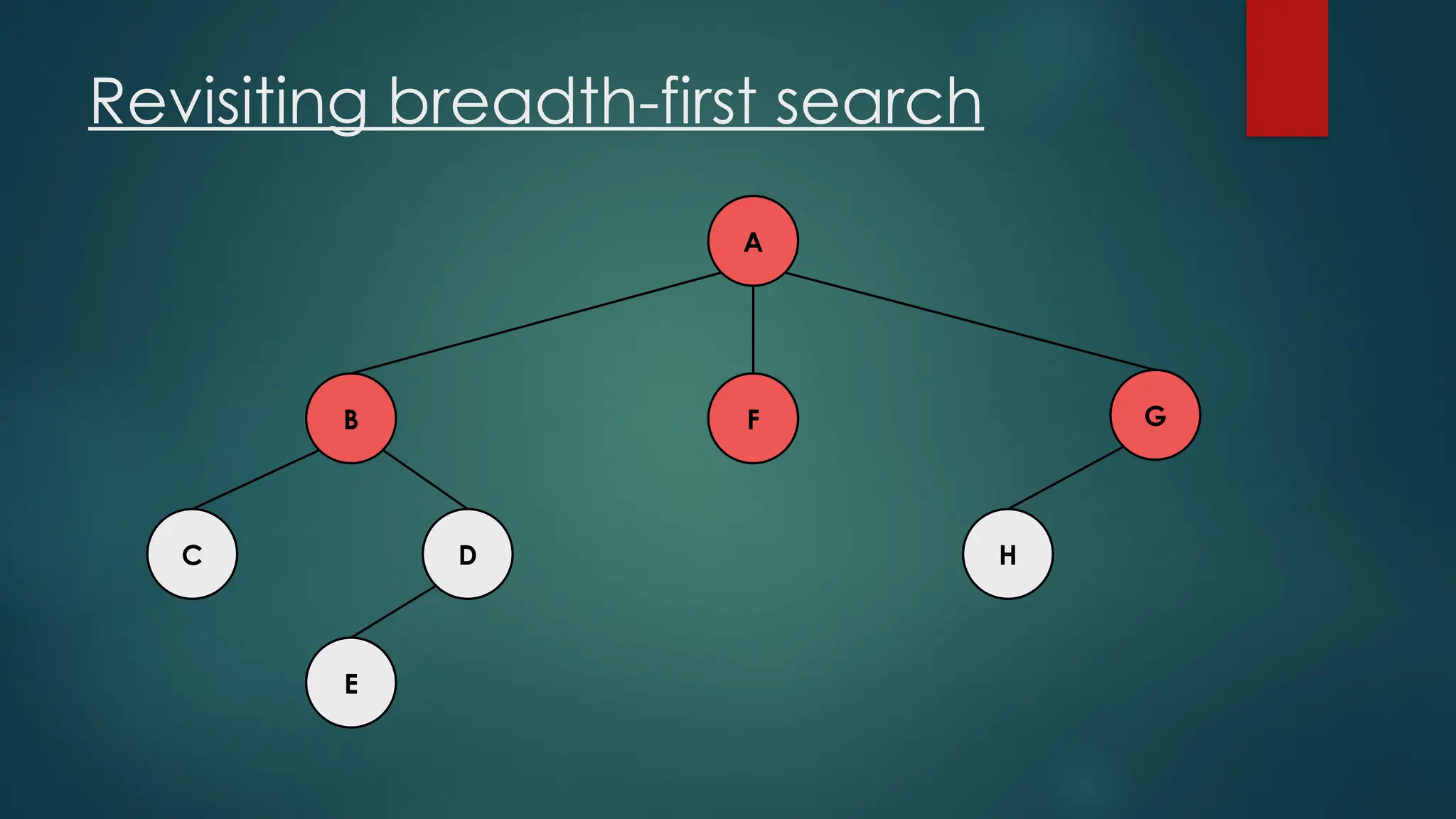 Revisiting breadth-first search

A

B

F

G

C

D

H

E